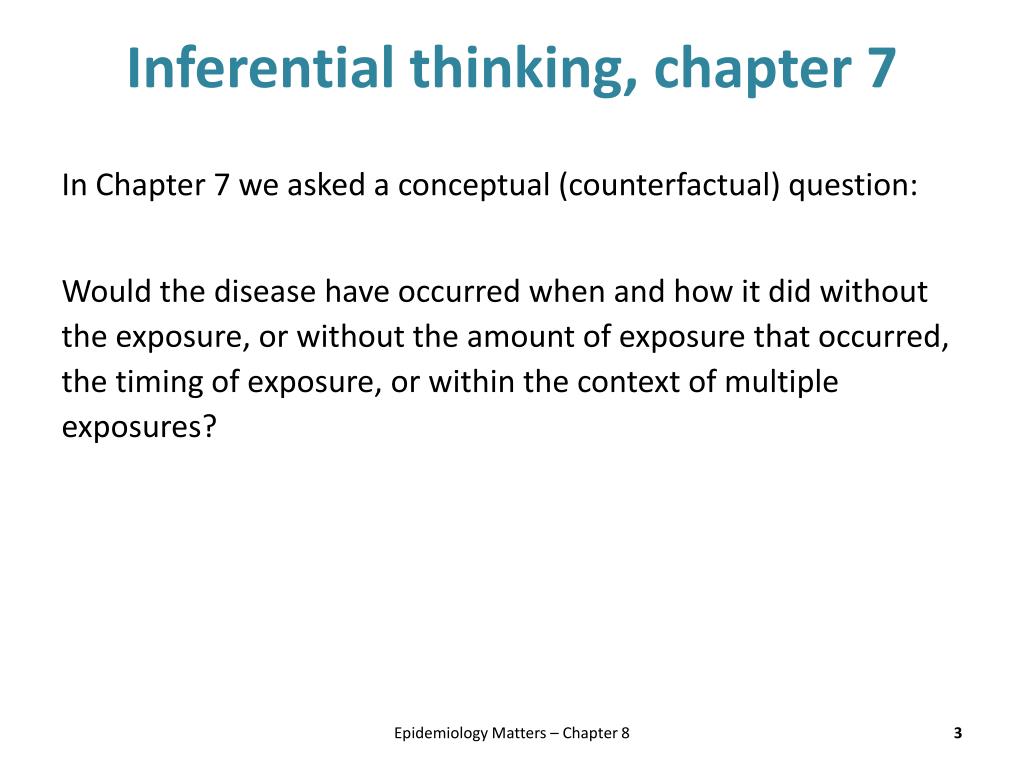 Inferential thinking, chapter 7

In Chapter 7 we asked a conceptual (counterfactual) question:

Would the disease have occurred when and how it did without the exposure, or without the amount of exposure that occurred, the timing of exposure, or within the context of multiple exposures?

Epidemiology Matters – Chapter 8

3